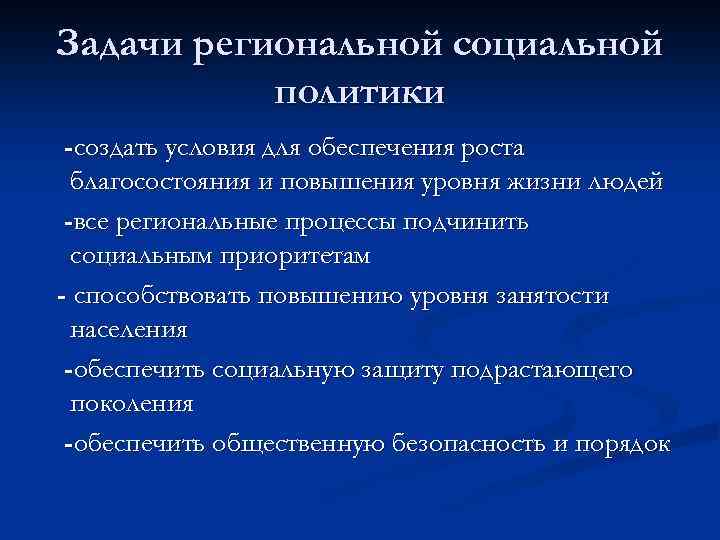 Задачи региональной социальной политики

-создать условия для обеспечения роста благосостояния и повышения уровня жизни людей

-все региональные процессы подчинить социальным приоритетам

- способствовать повышению уровня занятости населения

-обеспечить социальную защиту подрастающего поколения

-обеспечить общественную безопасность и порядок